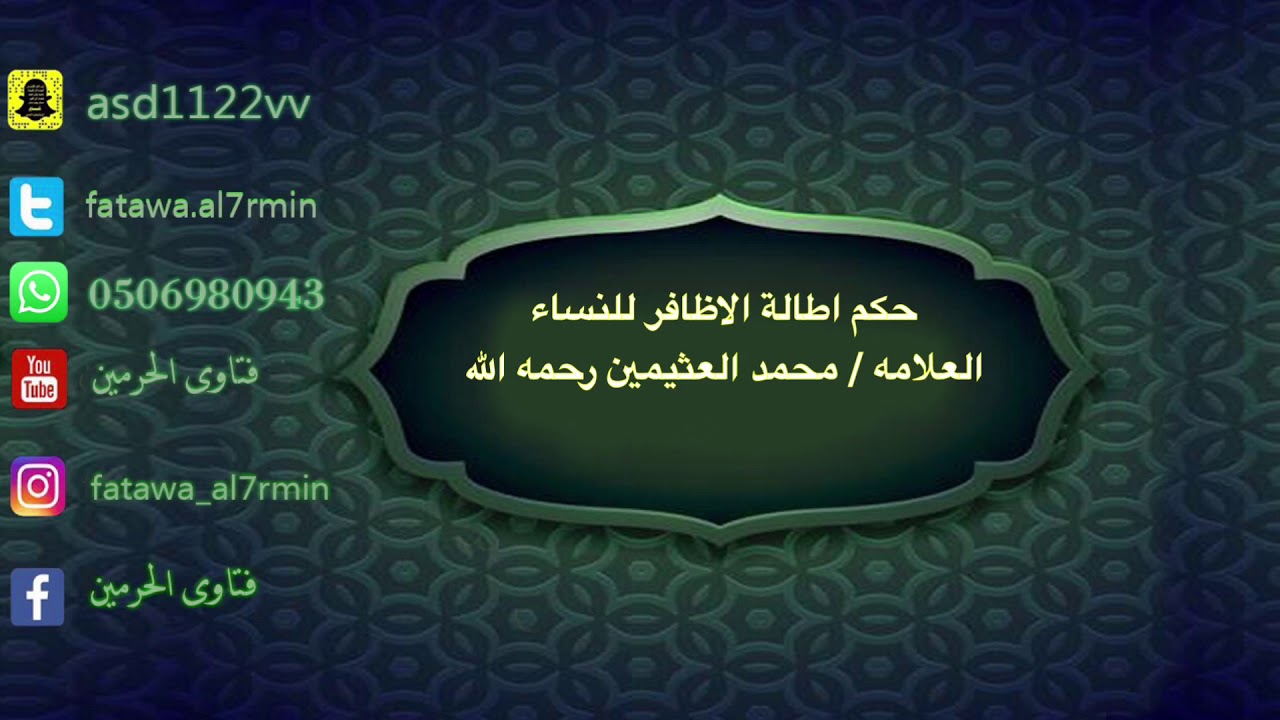 asd1122vv

fatawa.al7rmin

0506980943

You Tube

فتاوى الحرمين

fatawa_al7rmin

فتاوى الحرمين

حكم اطالة الاظافر للنساء
العلامه / محمد العثيمين رحمه الله